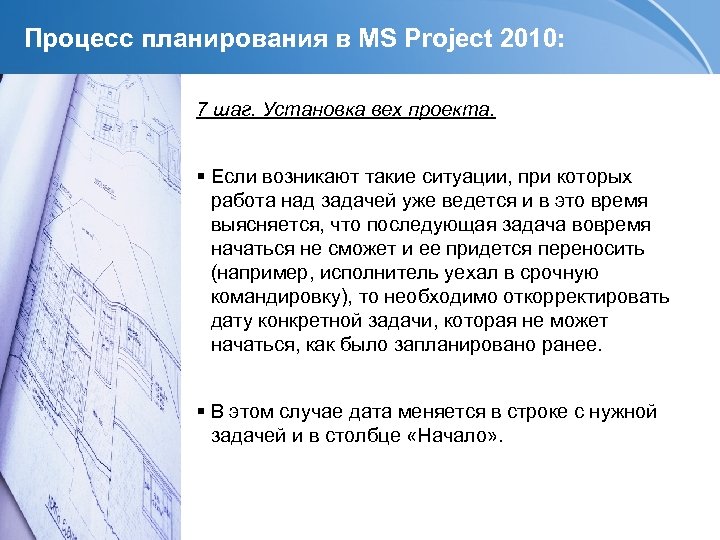 Процесс планирования в MS Project 2010:

7 шаг. Установка вех проекта.

▪ Если возникают такие ситуации, при которых работа над задачей уже ведется и в это время выясняется, что последующая задача вовремя начаться не сможет и ее придется переносить (например, исполнитель уехал в срочную командировку), то необходимо откорректировать дату конкретной задачи, которая не может начаться, как было запланировано ранее.

▪ В этом случае дата меняется в строке с нужной задачей и в столбце «Начало».